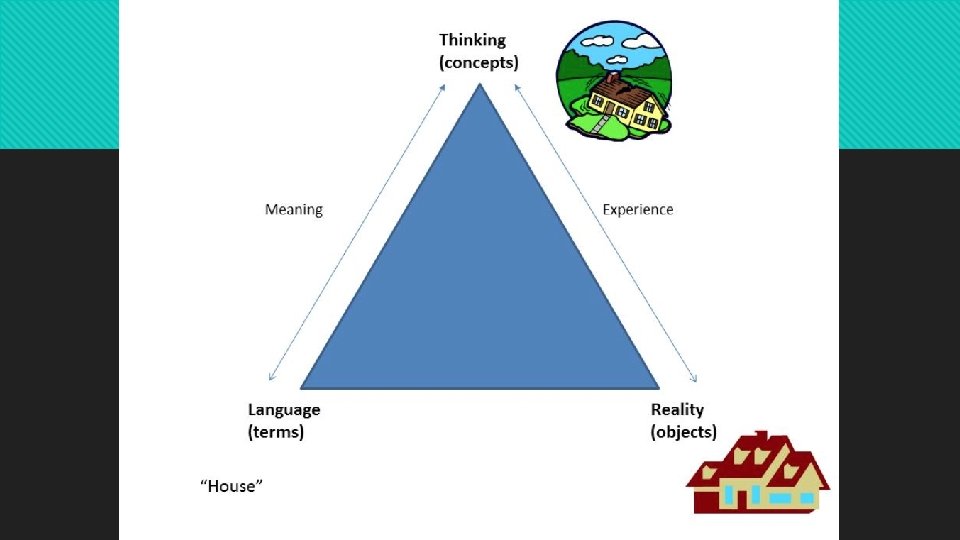 Thinking
(concepts)

Meaning

Experience

Language
(terms)

Reality
(objects)

“House”